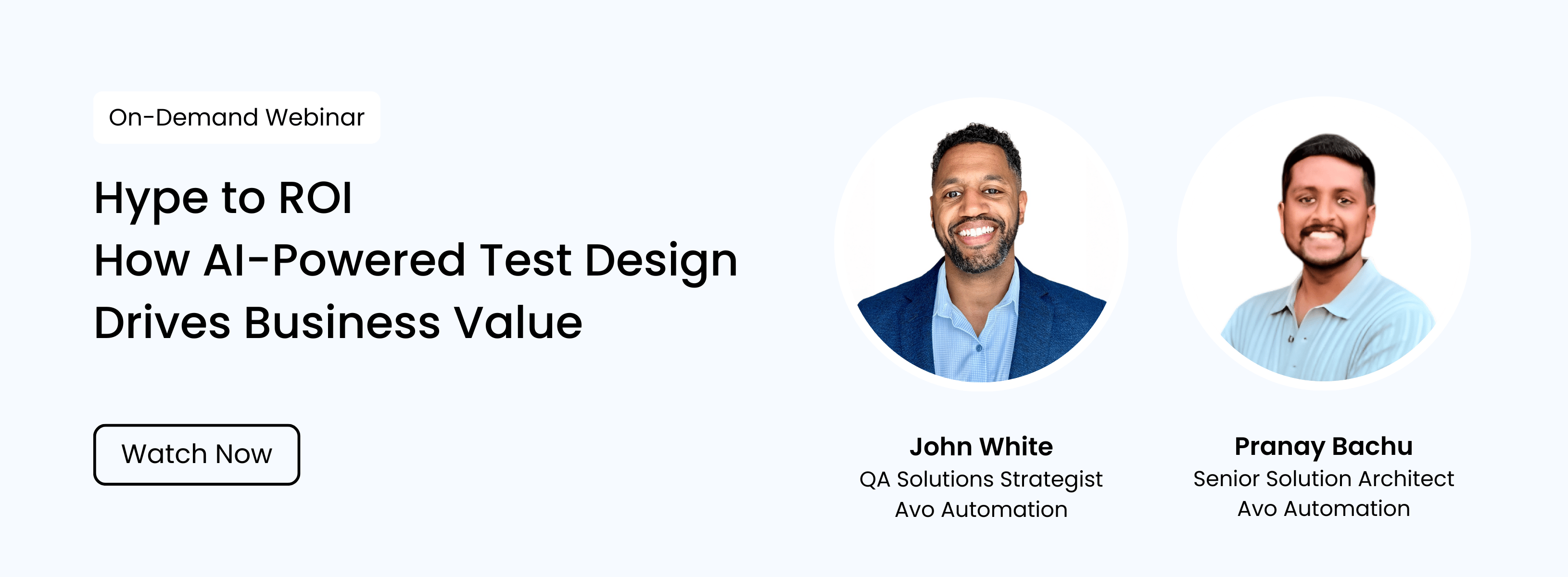 On-Demand Webinar

Hype to ROI
How AI-Powered Test Design
Drives Business Value

Watch Now

John White
QA Solutions Strategist
Avo Automation

Pranay Bachu
Senior Solution Architect
Avo Automation